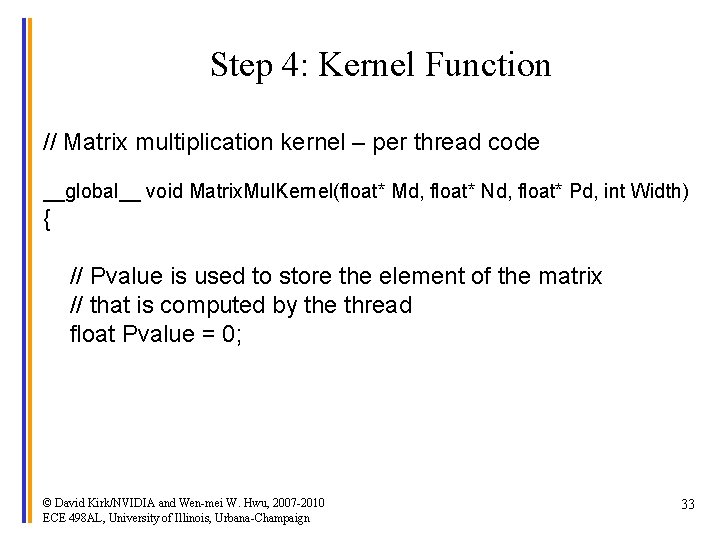 Step 4: Kernel Function

// Matrix multiplication kernel – per thread code

__global__ void MatrixMulKernel(float* Md, float* Nd, float* Pd, int Width)
{

// Pvalue is used to store the element of the matrix
// that is computed by the thread
float Pvalue = 0;

© David Kirk/NVIDIA and Wen-mei W. Hwu, 2007-2010
ECE 498AL, University of Illinois, Urbana-Champaign

33